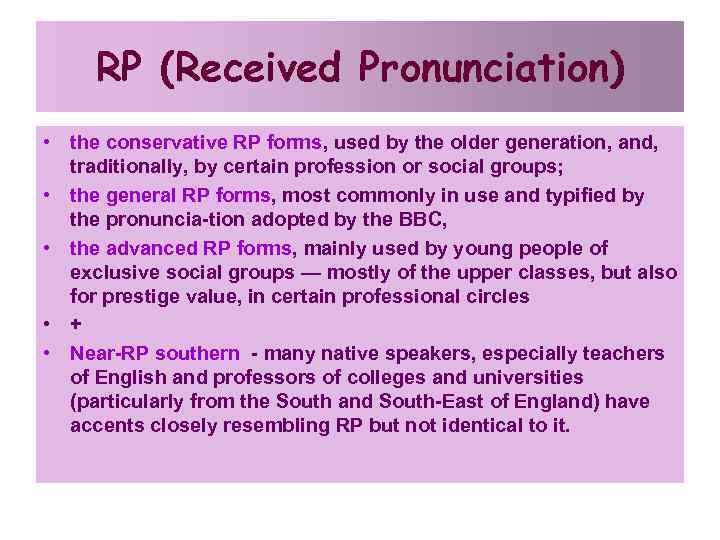 RP (Received Pronunciation)

• the conservative RP forms, used by the older generation, and, traditionally, by certain profession or social groups;
• the general RP forms, most commonly in use and typified by the pronuncia-tion adopted by the BBC,
• the advanced RP forms, mainly used by young people of exclusive social groups — mostly of the upper classes, but also for prestige value, in certain professional circles
• +
• Near-RP southern - many native speakers, especially teachers of English and professors of colleges and universities (particularly from the South and South-East of England) have accents closely resembling RP but not identical to it.